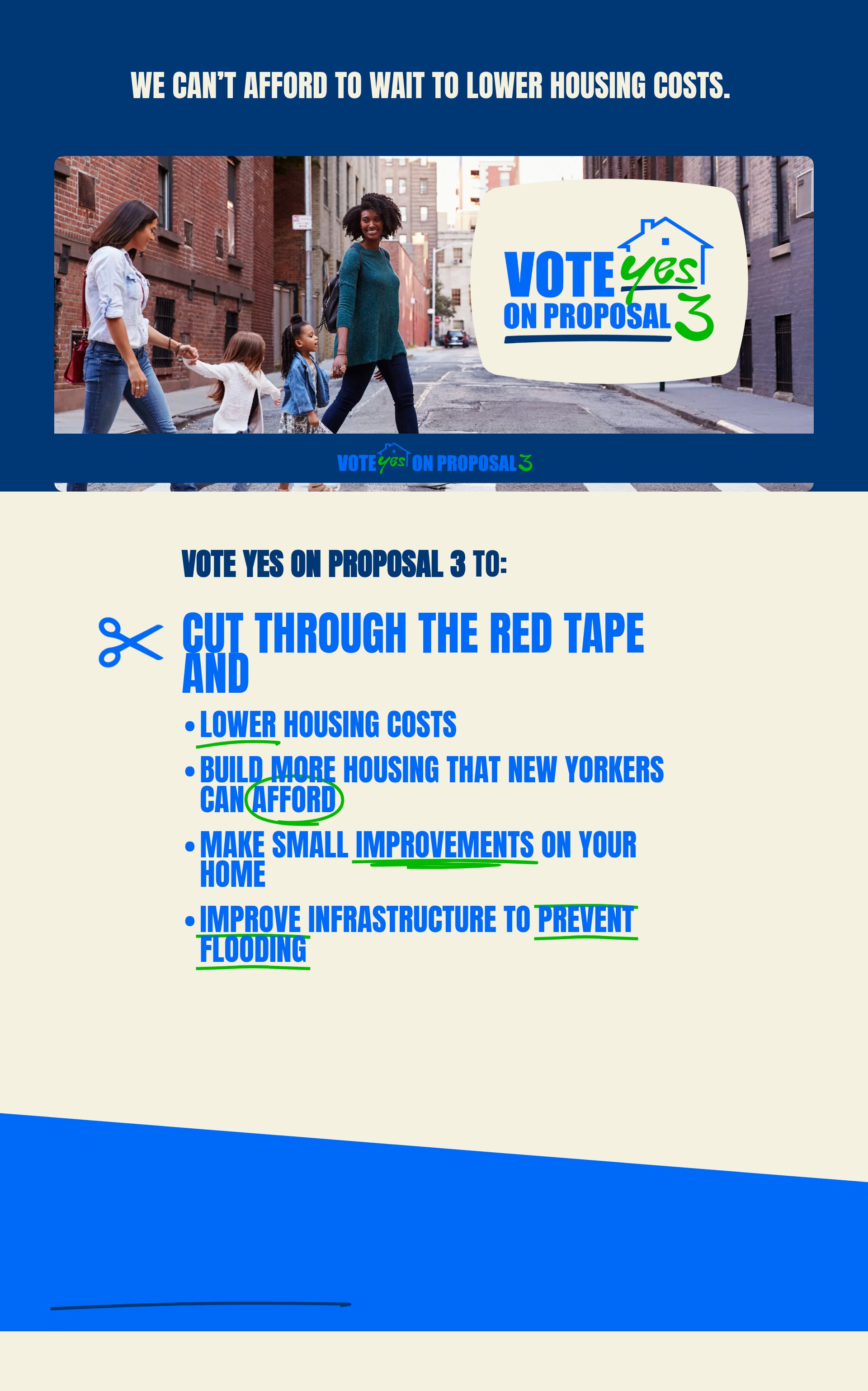 WE CAN'T AFFORD TO WAIT TO LOWER HOUSING COSTS.

VOTE yes ON PROPOSAL 3

VOTE yes ON PROPOSAL 3

VOTE YES ON PROPOSAL 3 TO:

CUT THROUGH THE RED TAPE AND

• LOWER HOUSING COSTS
• BUILD MORE HOUSING THAT NEW YORKERS CAN AFFORD
• MAKE SMALL IMPROVEMENTS ON YOUR HOME
• IMPROVE INFRASTRUCTURE TO PREVENT FLOODING